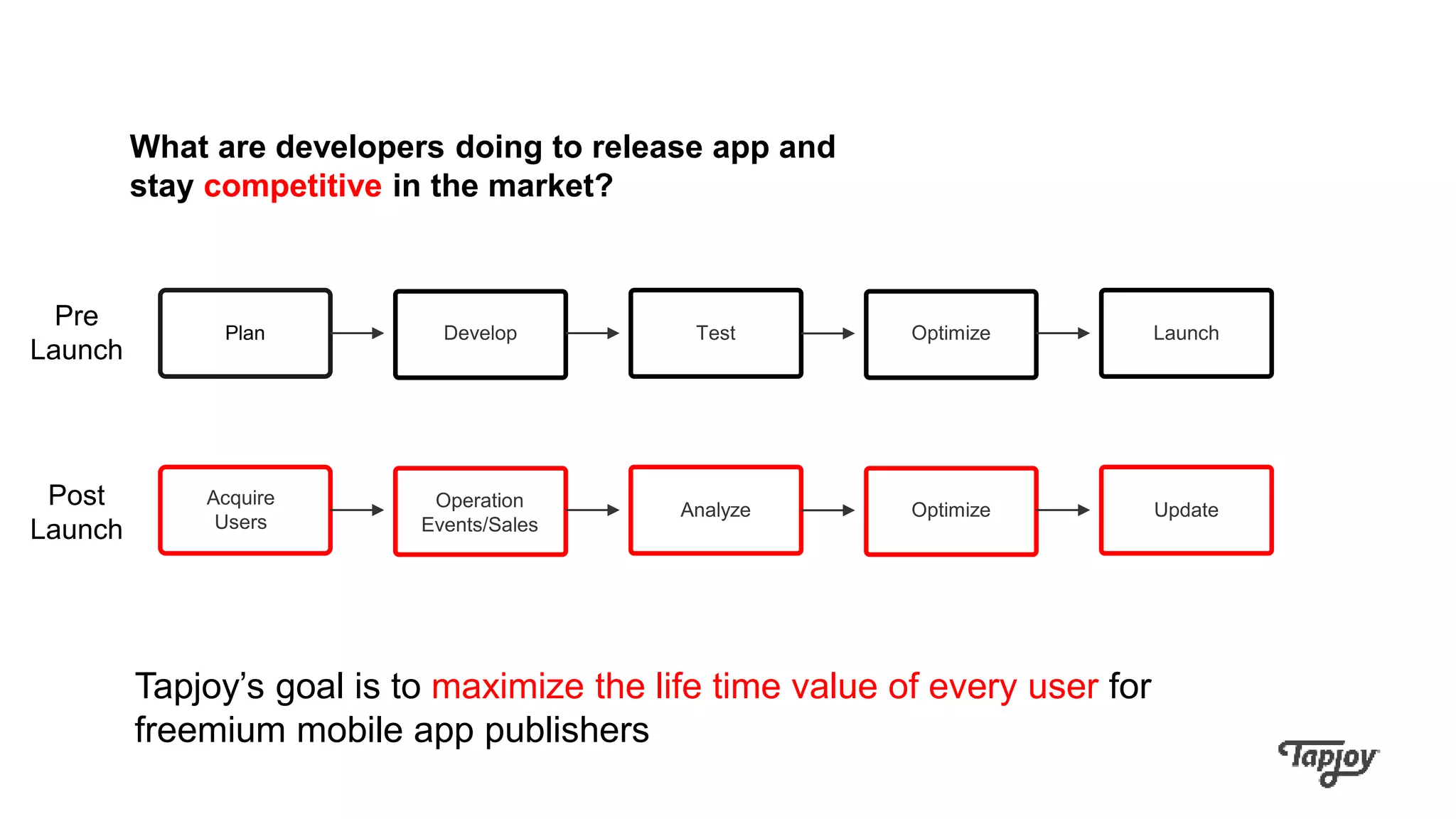 What are developers doing to release app and stay competitive in the market?

Pre Launch

Plan

Develop

Test

Optimize

Launch

Post Launch

Acquire Users

Operation Events/Sales

Analyze

Optimize

Update

Tapjoy's goal is to maximize the life time value of every user for freemium mobile app publishers

Tapjoy